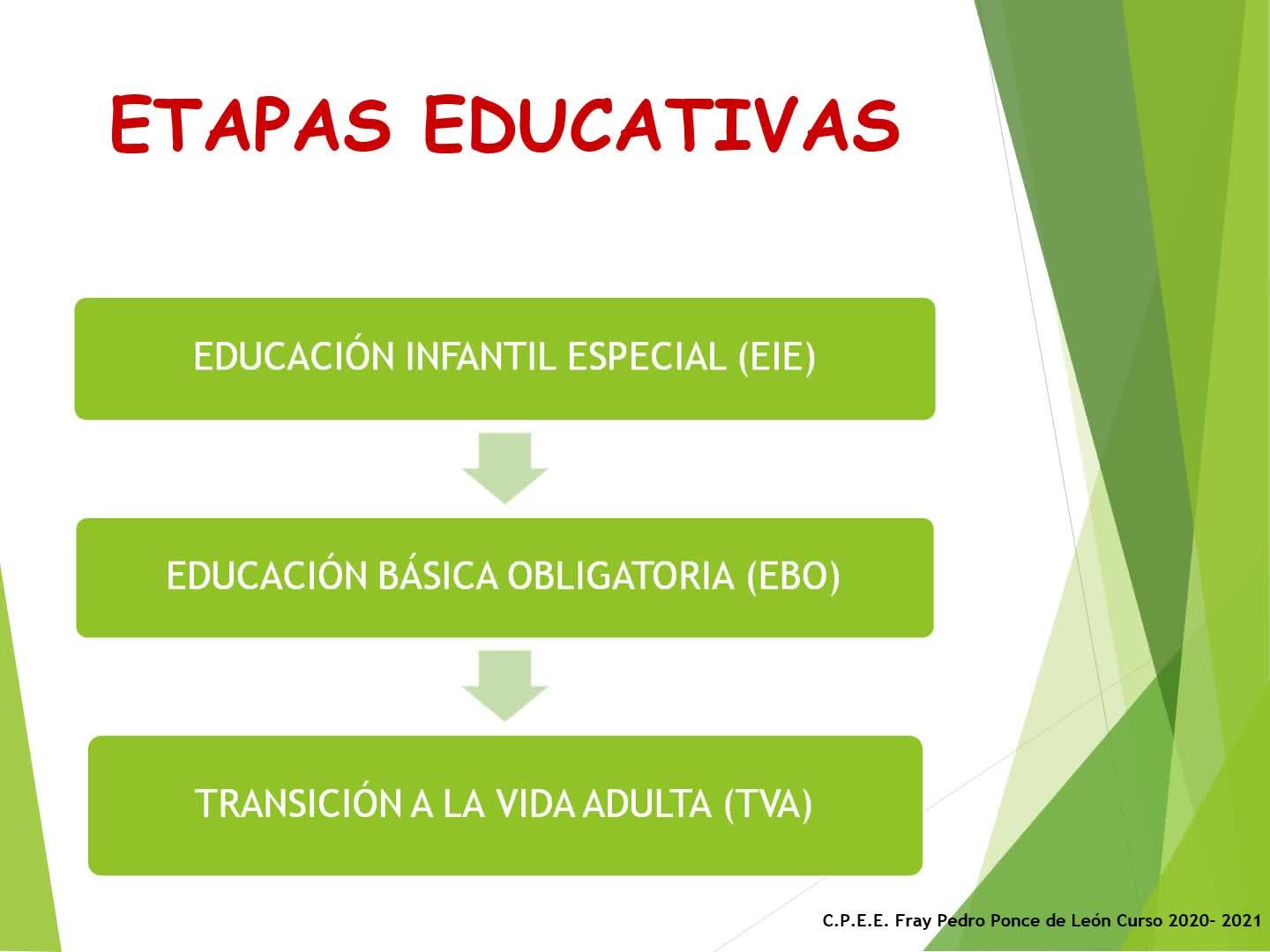 ETAPAS EDUCATIVAS

EDUCACIÓN INFANTIL ESPECIAL (EIE)

EDUCACIÓN BÁSICA OBLIGATORIA (EBO)

TRANSICIÓN A LA VIDA ADULTA (TVA)

C.P.E.E. Fray Pedro Ponce de León Curso 2020- 2021